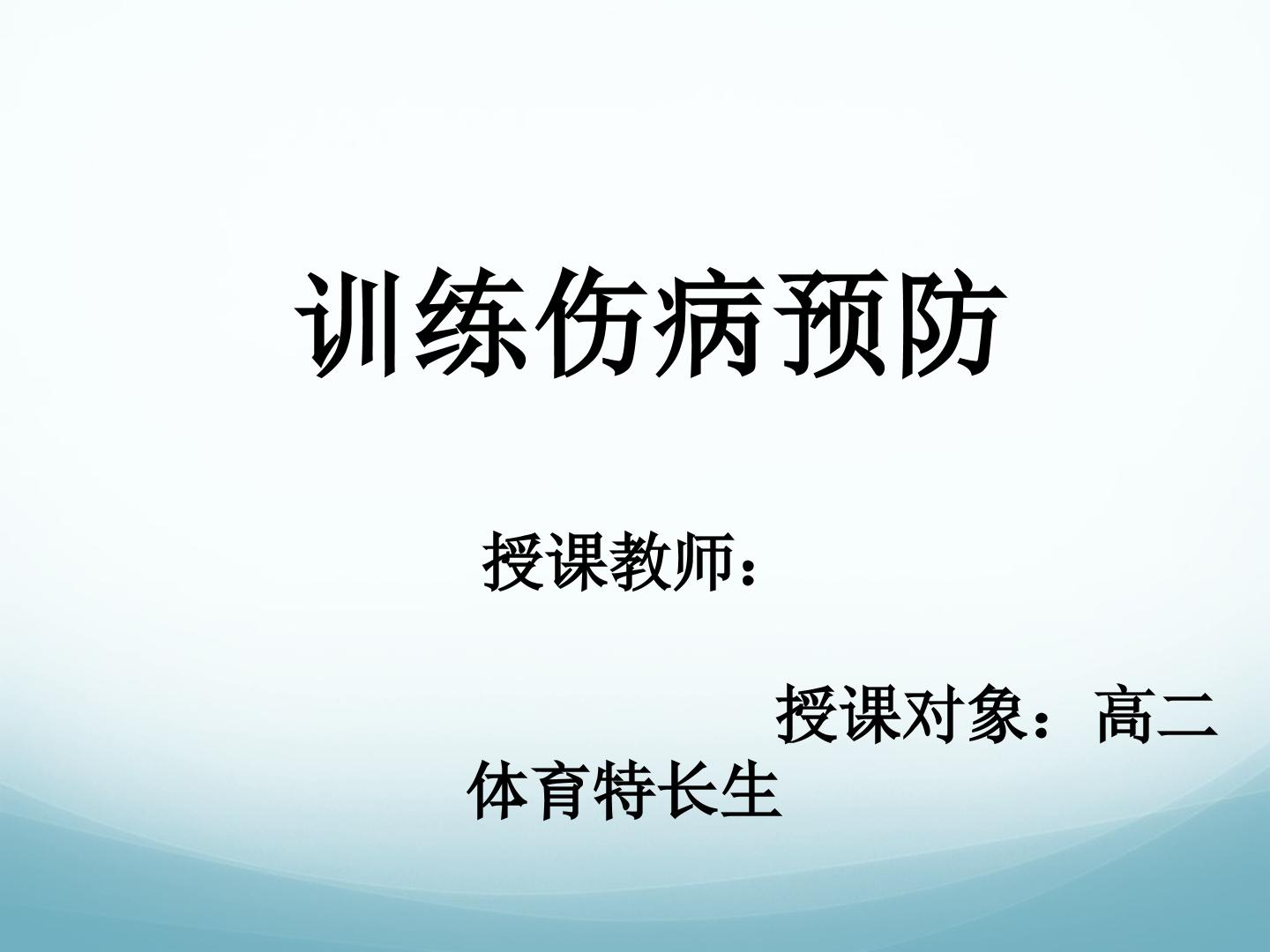 训练伤病预防

授课教师：

授课对象：高二体育特长生